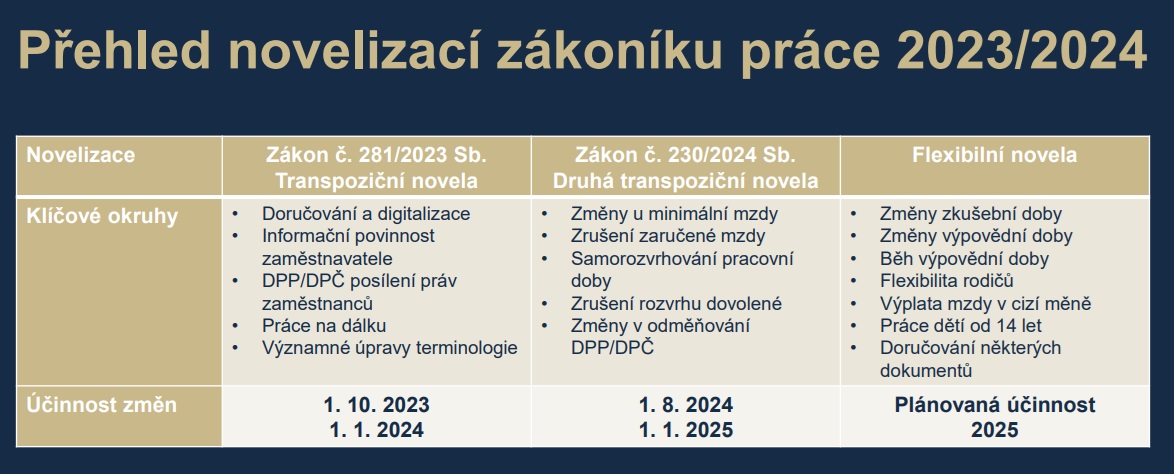 Přehled novelizací zákoníku práce 2023/2024

| Novelizace | Zákon č. 281/2023 Sb. Transpoziční novela | Zákon č. 230/2024 Sb. Druhá transpoziční novela | Flexibilní novela |
|---|---|---|---|
| Klíčové okruhy | • Doručování a digitalizace • Informační povinnost zaměstnavatele • DPP/DPČ posílení práv zaměstnanců • Práce na dálku • Významné úpravy terminologie | • Změny u minimální mzdy • Zrušení zaručené mzdy • Samorozvrhování pracovní doby • Zrušení rozvrhu dovolené • Změny v odměňování DPP/DPČ | • Změny zkušební doby • Změny výpovědní doby • Běh výpovědní doby • Flexibilita rodičů • Výplata mzdy v cizí měně • Práce dětí od 14 let • Doručování některých dokumentů |
| Účinnost změn | 1. 10. 2023 1. 1. 2024 | 1. 8. 2024 1. 1. 2025 | Plánovaná účinnost 2025 |